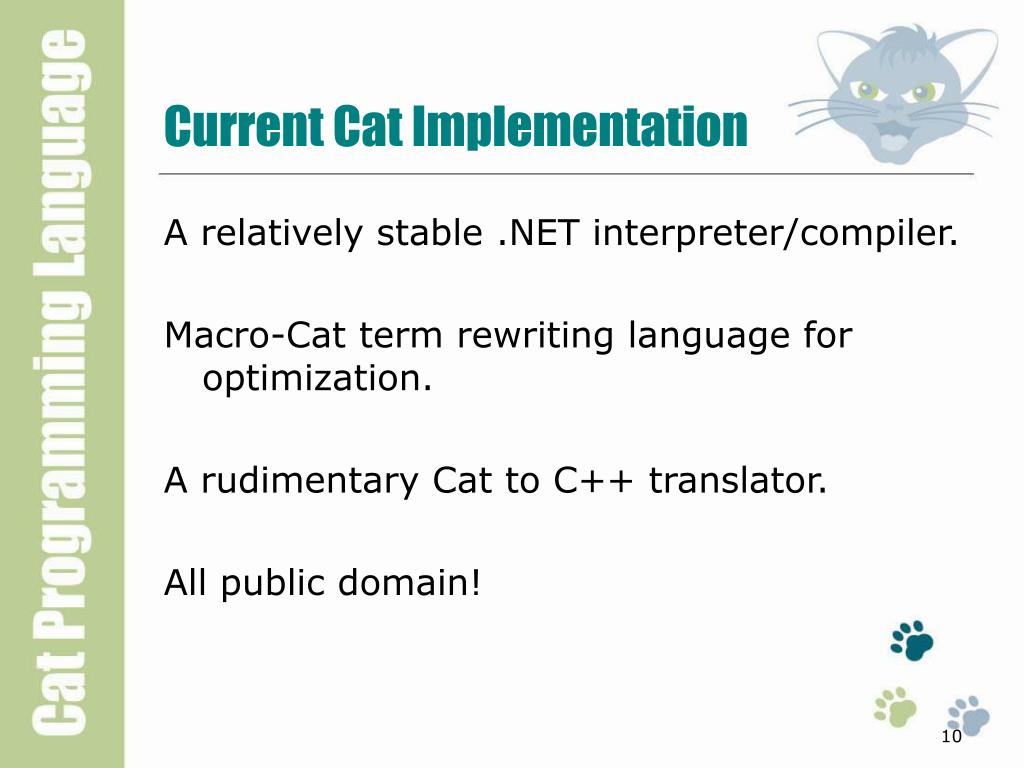 Cat Programming Language

Current Cat Implementation

A relatively stable .NET interpreter/compiler.

Macro-Cat term rewriting language for optimization.

A rudimentary Cat to C++ translator.

All public domain!

10